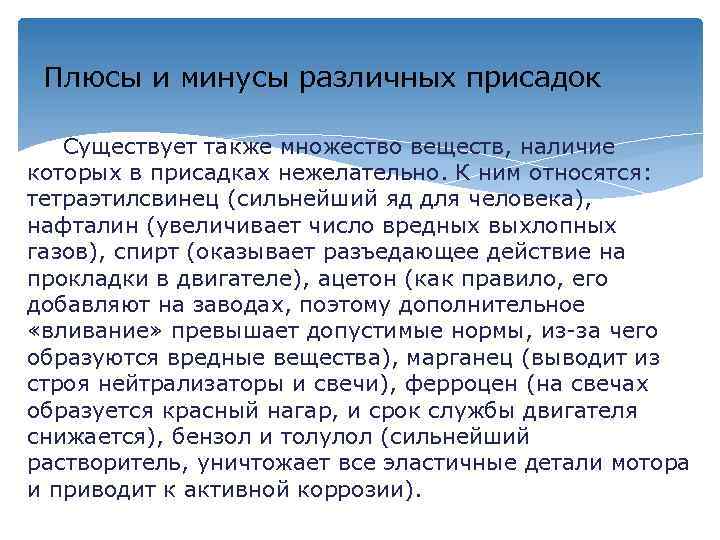 Плюсы и минусы различных присадок

Существует также множество веществ, наличие которых в присадках нежелательно. К ним относятся: тетраэтилсвинец (сильнейший яд для человека), нафталин (увеличивает число вредных выхлопных газов), спирт (оказывает разъедающее действие на прокладки в двигателе), ацетон (как правило, его добавляют на заводах, поэтому дополнительное «вливание» превышает допустимые нормы, из-за чего образуются вредные вещества), марганец (выводит из строя нейтрализаторы и свечи), ферроцен (на свечах образуется красный нагар, и срок службы двигателя снижается), бензол и толулол (сильнейший растворитель, уничтожает все эластичные детали мотора и приводит к активной коррозии).